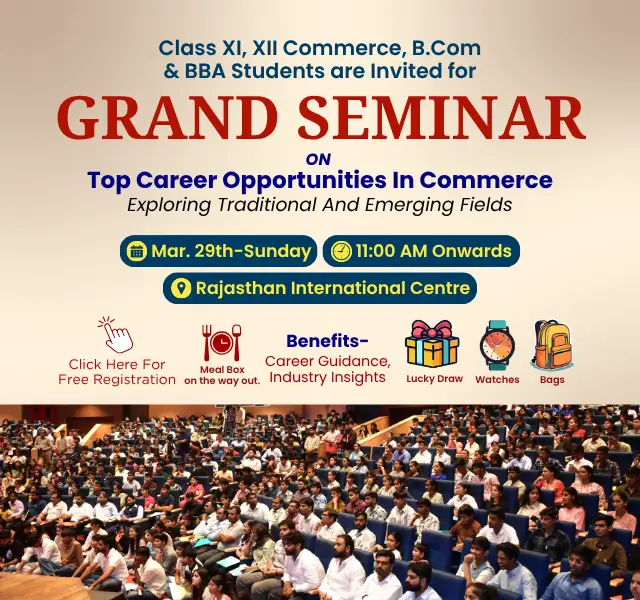 Class XI, XII Commerce, B.Com & BBA Students are Invited for

GRAND SEMINAR

ON

Top Career Opportunities In Commerce

Exploring Traditional And Emerging Fields

Mar. 29th-Sunday

11:00 AM Onwards

Rajasthan International Centre

Click Here For Free Registration

Meal Box on the way out.

Benefits-

Career Guidance, Industry Insights

Lucky Draw

Watches

Bags